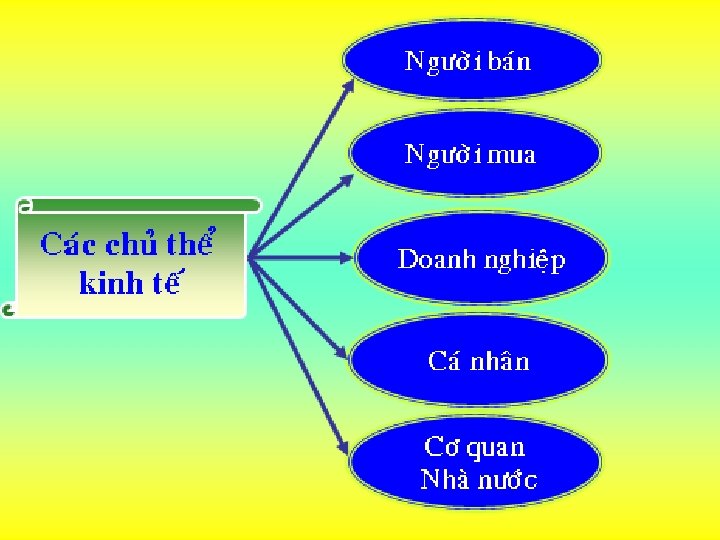 Các chủ thể kinh tế

Người bán

Người mua

Doanh nghiệp

Cá nhân

Cơ quan Nhà nước